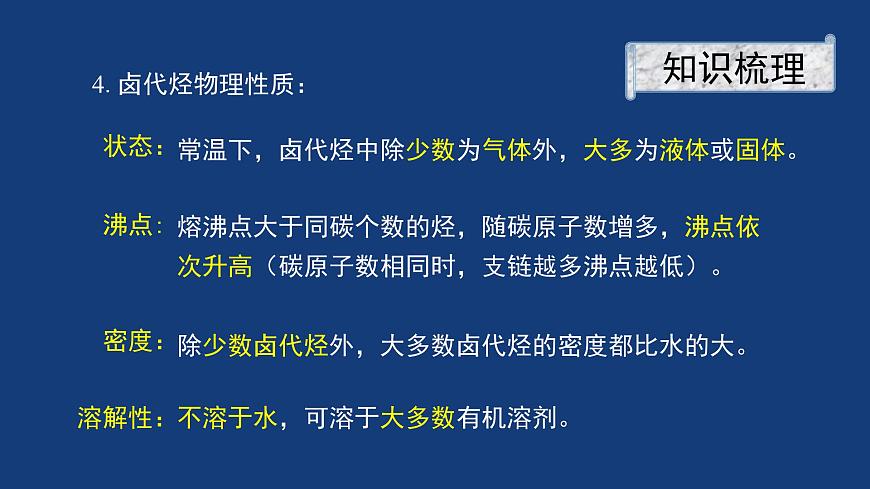 知识梳理

4. 卤代烃物理性质：

状态：常温下，卤代烃中除少数为气体外，大多为液体或固体。

沸点：熔沸点大于同碳个数的烃，随碳原子数增多，沸点依次升高（碳原子数相同时，支链越多沸点越低）。

密度：除少数卤代烃外，大多数卤代烃的密度都比水的大。

溶解性：不溶于水，可溶于大多数有机溶剂。